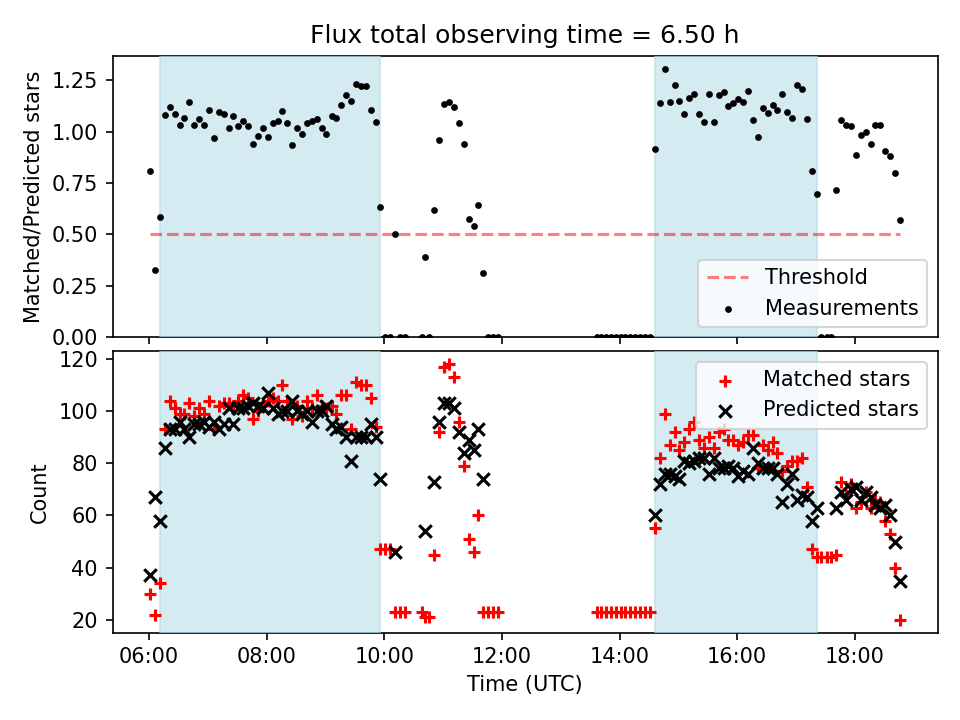 Flux total observing time = 6.50 h

Matched/Predicted stars

1.25
1.00
0.75
0.50
0.25
0.00

Threshold
Measurements

Count

120
100
80
60
40
20

Matched stars
Predicted stars

06:00
08:00
10:00
12:00
14:00
16:00
18:00

Time (UTC)